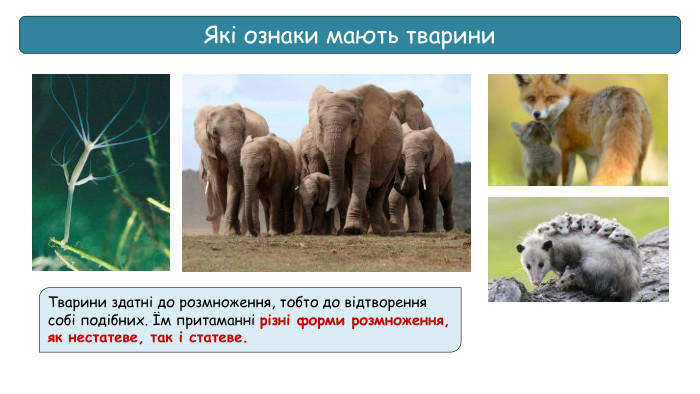 Які ознаки мають тварини

Тварини здатні до розмноження, тобто до відтворення собі подібних. Їм притаманні різні форми розмноження, як нестатеве, так і статеве.